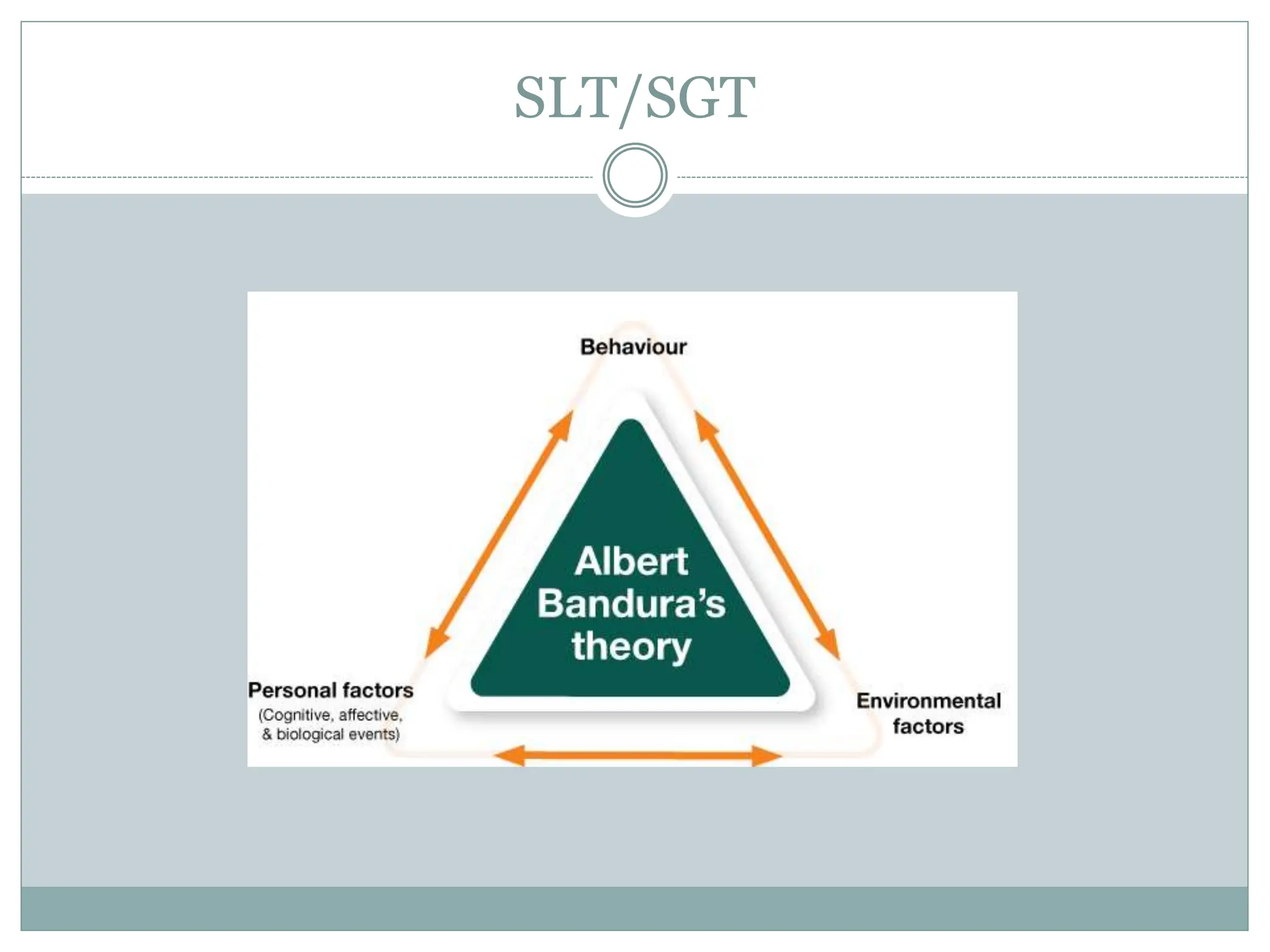 SLT/SGT

Behaviour

Albert Bandura's theory

Personal factors
(Cognitive, affective, & biological events)

Environmental factors